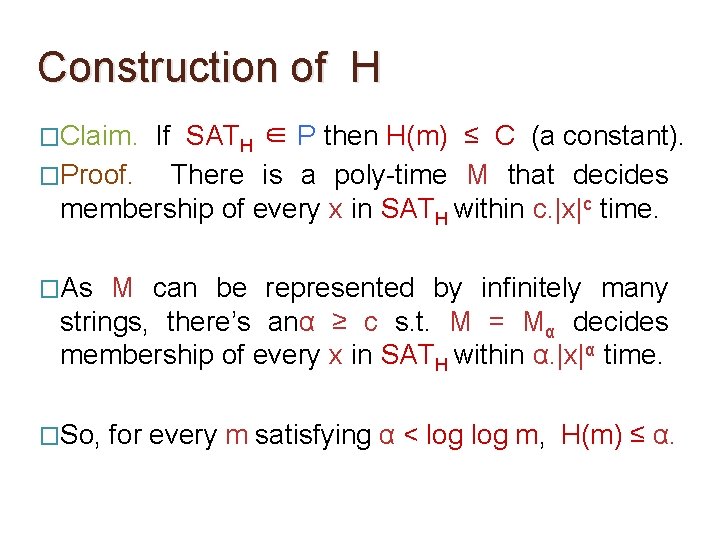 Construction of H

□Claim. If $SAT_H \in P$ then $H(m) \leq C$ (a constant).

□Proof. There is a poly-time M that decides membership of every x in $SAT_H$ within $c.|x|^c$ time.

□As M can be represented by infinitely many strings, there's an$\alpha \geq c$ s.t. $M = M_\alpha$ decides membership of every x in $SAT_H$ within $\alpha.|x|^\alpha$ time.

□So, for every m satisfying $\alpha < \log \log m$, $H(m) \leq \alpha$.